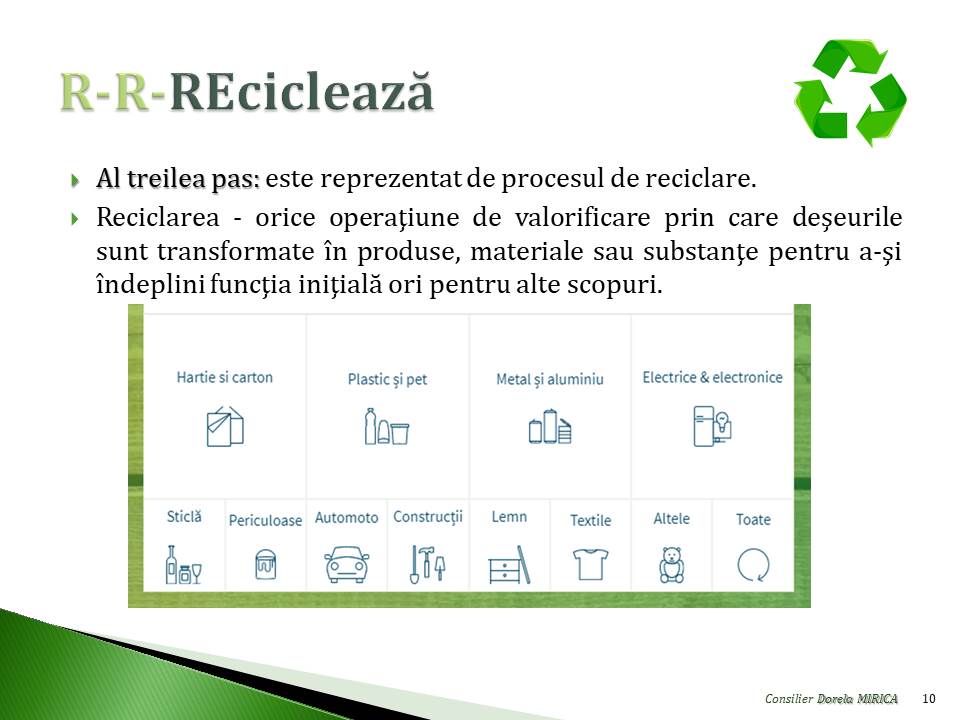 R-R-REciclează

Al treilea pas: este reprezentat de procesul de reciclare.

Reciclarea - orice operaţiune de valorificare prin care deşeurile sunt transformate în produse, materiale sau substanţe pentru a-şi îndeplini funcţia iniţială ori pentru alte scopuri.

Hartie si carton

Plastic și pet

Metal și aluminiu

Electrice & electronice

Sticlă

Periculoase

Automoto

Construcții

Lemn

Textile

Altele

Toate

Consilier Dorela MIRICA

10